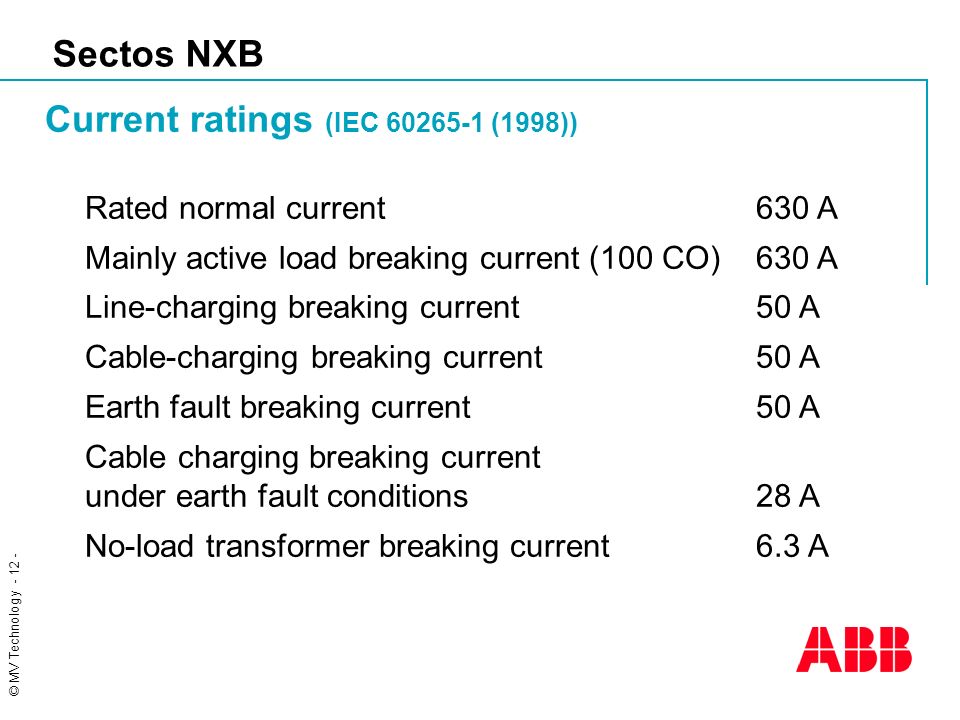 Sectos NXB

Current ratings (IEC 60265-1 (1998))

| | |
|---|---|
| Rated normal current | 630 A |
| Mainly active load breaking current (100 CO) | 630 A |
| Line-charging breaking current | 50 A |
| Cable-charging breaking current | 50 A |
| Earth fault breaking current | 50 A |
| Cable charging breaking current under earth fault conditions | 28 A |
| No-load transformer breaking current | 6.3 A |

© MV Technology - 12 -

ABB